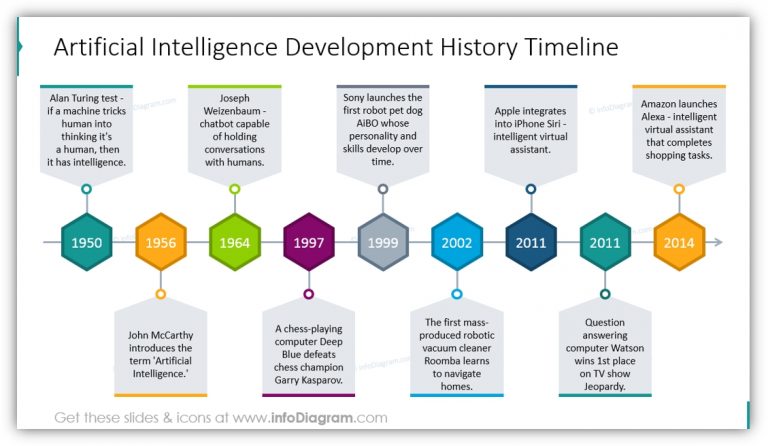 Artificial Intelligence Development History Timeline

Alan Turing test - if a machine tricks human into thinking it's a human, then it has intelligence.

Joseph Weizenbaum - chatbot capable of holding conversations with humans.

Sony launches the first robot pet dog AiBO whose personality and skills develop over time.

Apple integrates into iPhone Siri - intelligent virtual assistant.

Amazon launches Alexa - intelligent virtual assistant that completes shopping tasks.

1950 1956 1964 1997 1999 2002 2011 2011 2014

John McCarthy introduces the term 'Artificial Intelligence.'

A chess-playing computer Deep Blue defeats chess champion Garry Kasparov.

The first mass-produced robotic vacuum cleaner Roomba learns to navigate homes.

Question answering computer Watson wins 1st place on TV show Jeopardy.

Get these slides & icons at www.infoDiagram.com